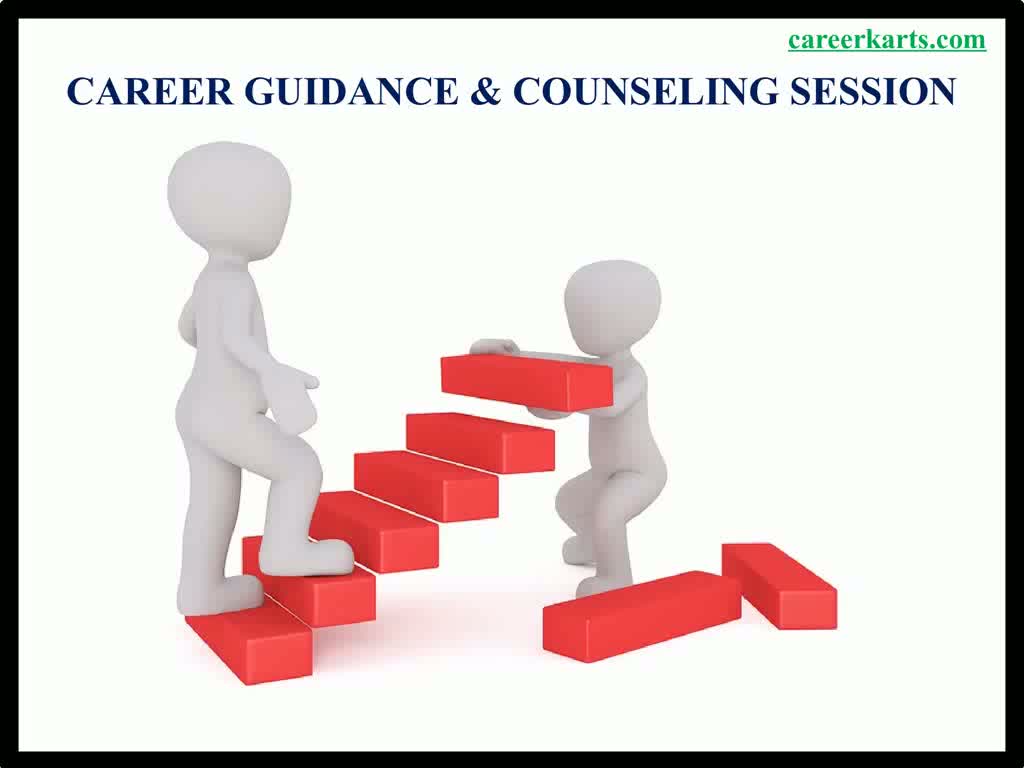 careerkarts.com

CAREER GUIDANCE & COUNSELING SESSION